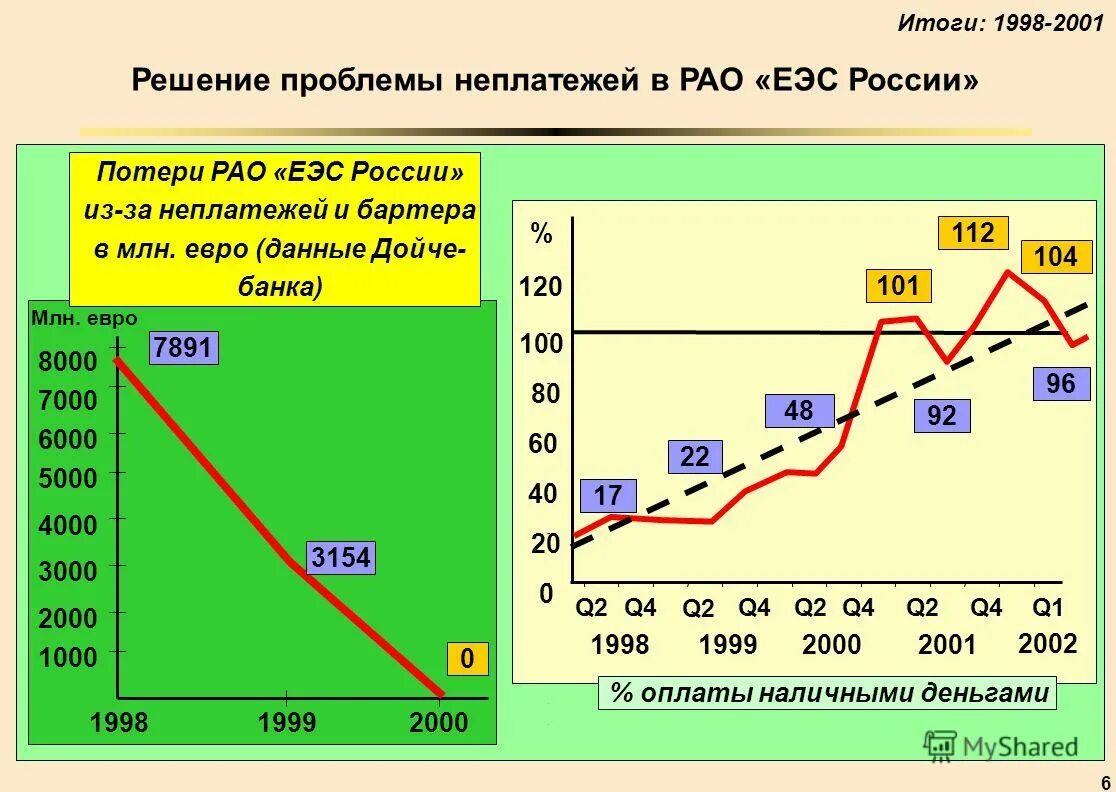 Итоги: 1998-2001

Решение проблемы неплатежей в РАО «ЕЭС России»

Потери РАО «ЕЭС России» из-за неплатежей и бартера в млн. евро (данные Дойче-банка)

Млн. евро

8000
7000
6000
5000
4000
3000
2000
1000

7891
3154
0

1998 1999 2000

%

120
100
80
60
40
20
0

17
22
48
101
92
112
104
96

Q2 Q4 Q2 Q4 Q2 Q4 Q2 Q4 Q1
1998 1999 2000 2001 2002

% оплаты наличными деньгами

MyShared

6